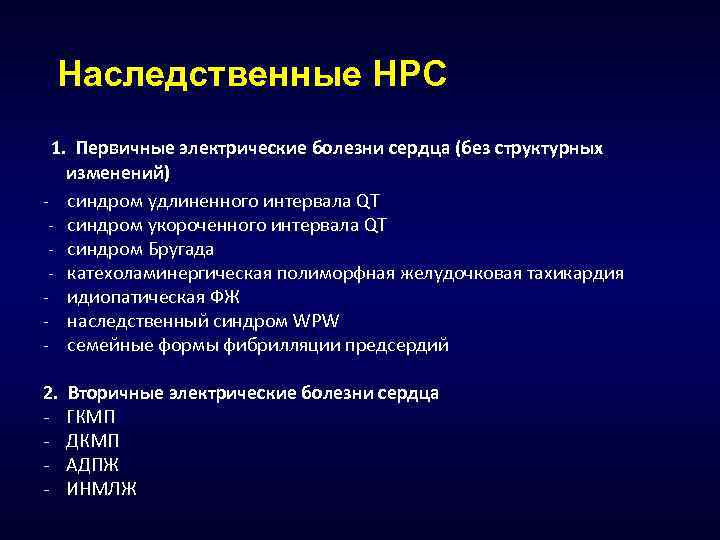 Наследственные НРС

1. Первичные электрические болезни сердца (без структурных изменений)
- синдром удлиненного интервала QT
- синдром укороченного интервала QT
- синдром Бругада
- катехоламинергическая полиморфная желудочковая тахикардия
- идиопатическая ФЖ
- наследственный синдром WPW
- семейные формы фибрилляции предсердий

2. Вторичные электрические болезни сердца
- ГКМП
- ДКМП
- АДПЖ
- ИНМЛЖ